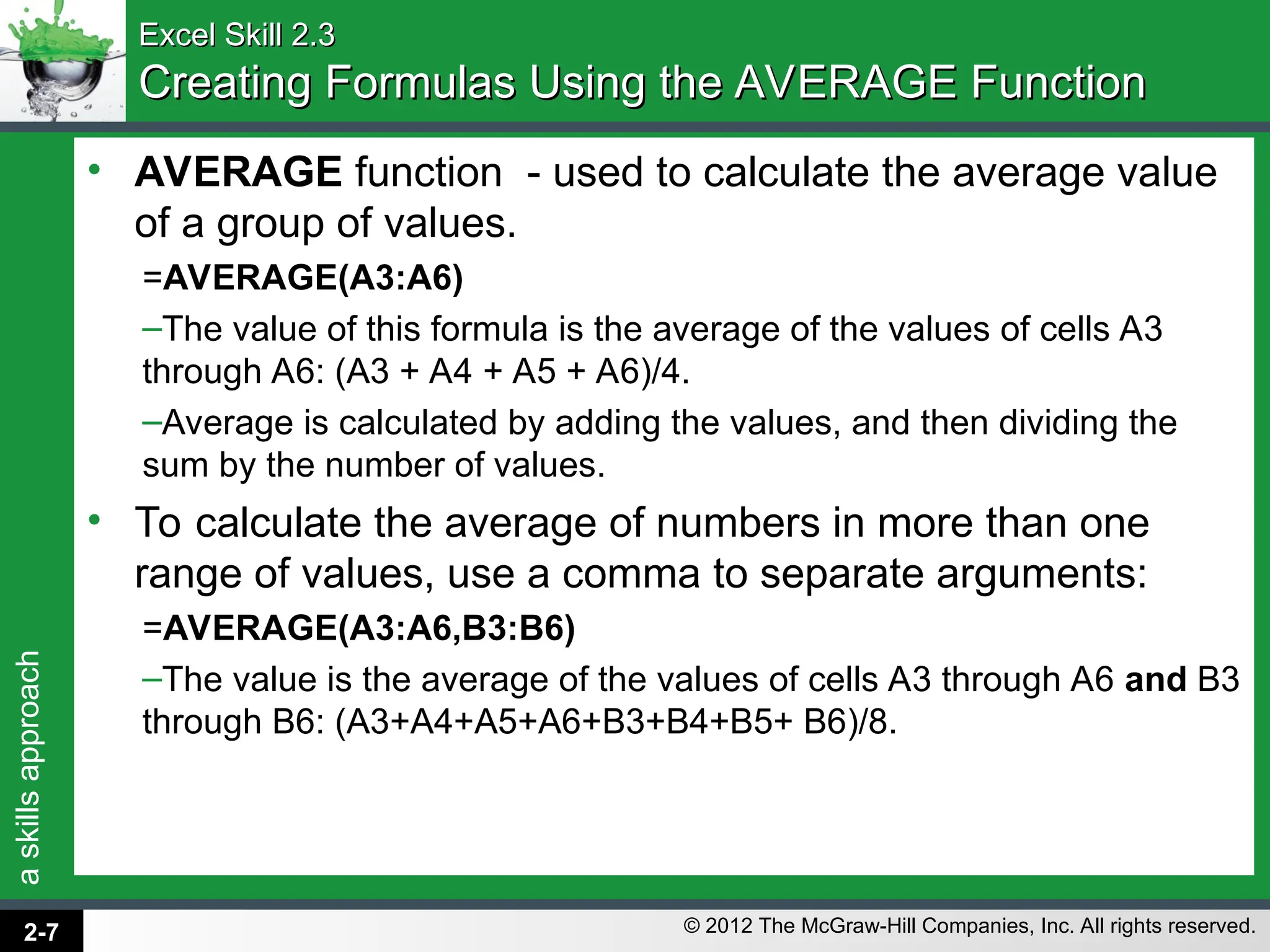 Excel Skill 2.3
Creating Formulas Using the AVERAGE Function

• AVERAGE function - used to calculate the average value of a group of values.

=AVERAGE(A3:A6)

–The value of this formula is the average of the values of cells A3 through A6: (A3 + A4 + A5 + A6)/4.

–Average is calculated by adding the values, and then dividing the sum by the number of values.

• To calculate the average of numbers in more than one range of values, use a comma to separate arguments:

=AVERAGE(A3:A6,B3:B6)

–The value is the average of the values of cells A3 through A6 and B3 through B6: (A3+A4+A5+A6+B3+B4+B5+ B6)/8.

a skills approach

2-7

© 2012 The McGraw-Hill Companies, Inc. All rights reserved.